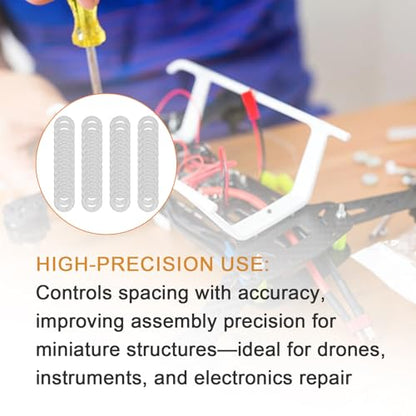 HIGH-PRECISION USE:

Controls spacing with accuracy, improving assembly precision for miniature structures—ideal for drones, instruments, and electronics repair